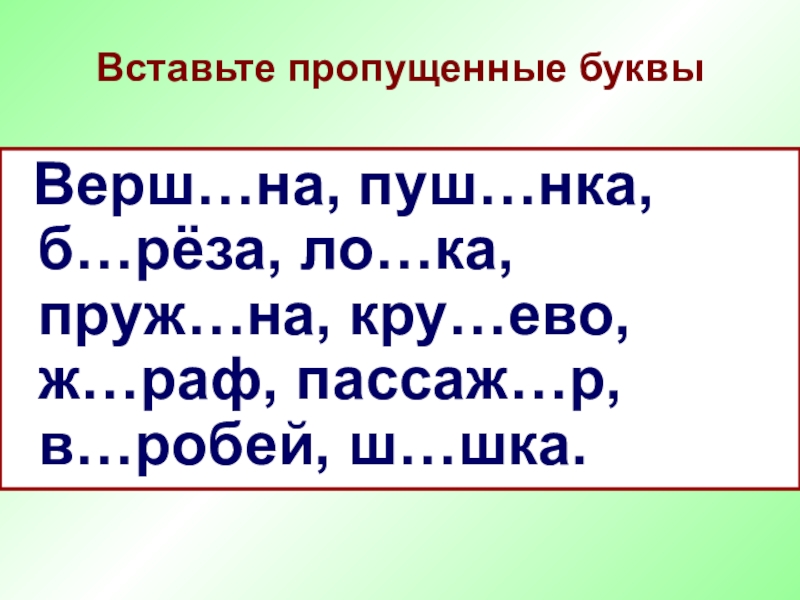 Вставьте пропущенные буквы

Верш…на, пуш…нка, б…рёза, ло…ка, пруж…на, кру…ево, ж…раф, пассаж…р, в…робей, ш…шка.